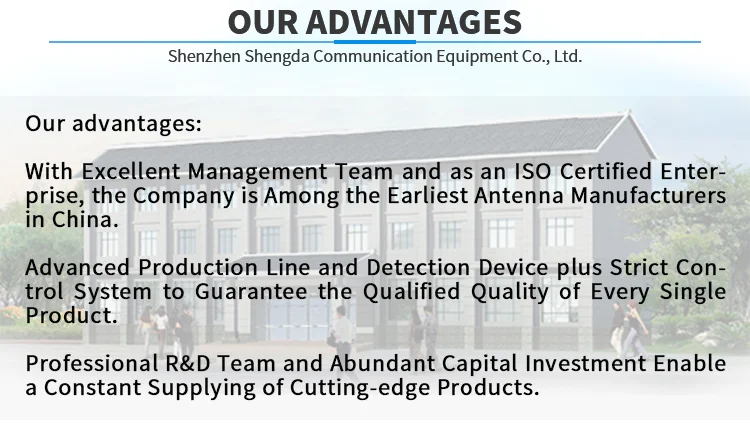 OUR ADVANTAGES

Shenzhen Shengda Communication Equipment Co., Ltd.

Our advantages:

With Excellent Management Team and as an ISO Certified Enterprise, the Company is Among the Earliest Antenna Manufacturers in China.

Advanced Production Line and Detection Device plus Strict Control System to Guarantee the Qualified Quality of Every Single Product.

Professional R&D Team and Abundant Capital Investment Enable a Constant Supplying of Cutting-edge Products.